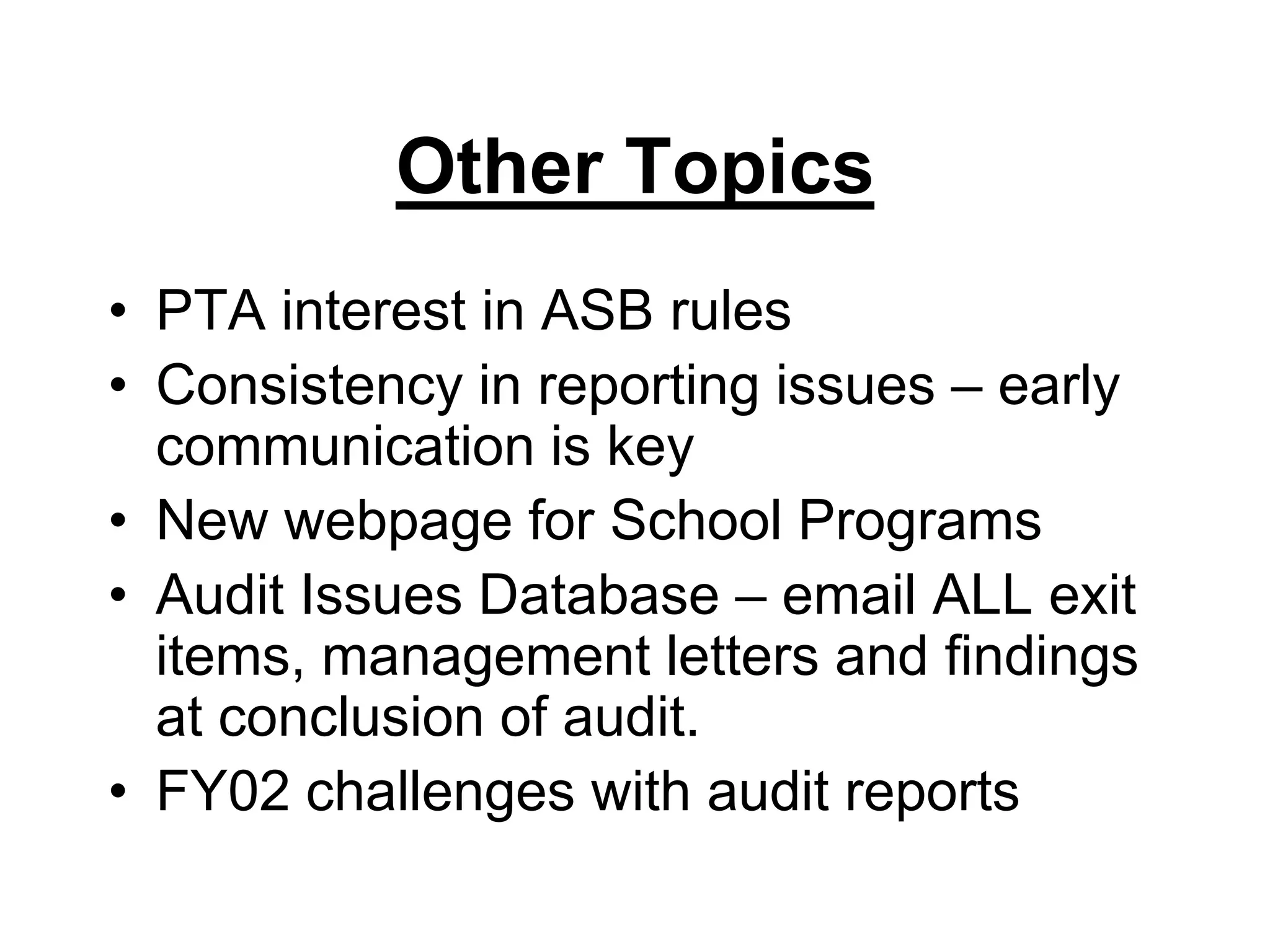 Other Topics

• PTA interest in ASB rules
• Consistency in reporting issues – early communication is key
• New webpage for School Programs
• Audit Issues Database – email ALL exit items, management letters and findings at conclusion of audit.
• FY02 challenges with audit reports